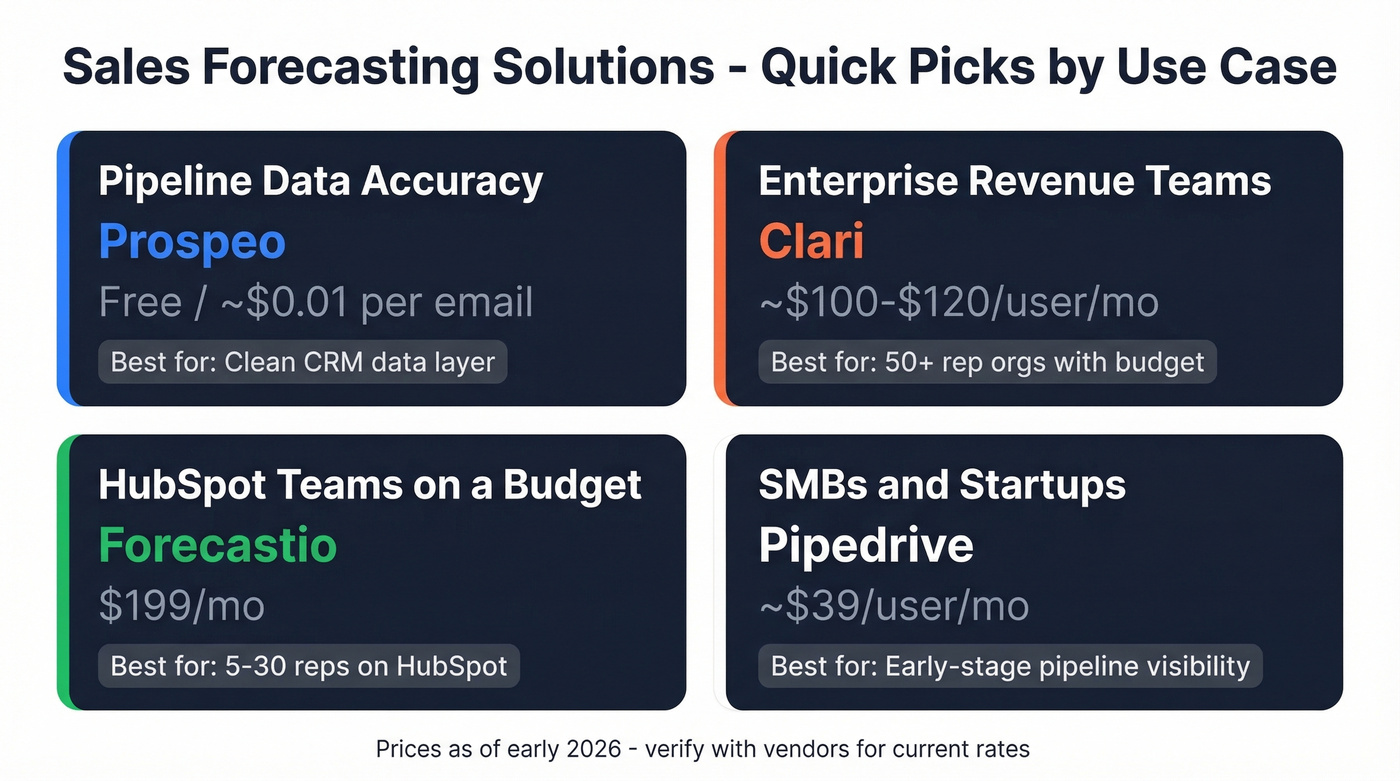 Sales Forecasting Solutions - Quick Picks by Use Case

Pipeline Data Accuracy
Prospeo
Free / ~$0.01 per email
Best for: Clean CRM data layer

Enterprise Revenue Teams
Clari
~$100-$120/user/mo
Best for: 50+ rep orgs with budget

HubSpot Teams on a Budget
Forecastio
$199/mo
Best for: 5-30 reps on HubSpot

SMBs and Startups
Pipedrive
~$39/user/mo
Best for: Early-stage pipeline visibility

Prices as of early 2026 - verify with vendors for current rates